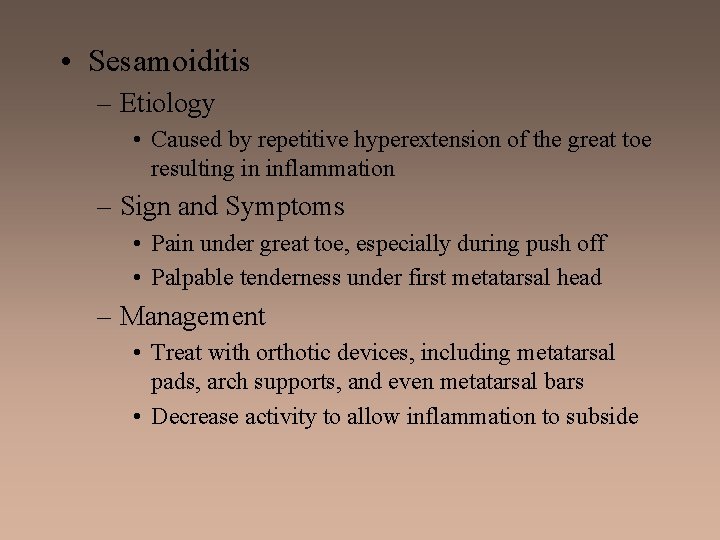 • Sesamoiditis

– Etiology

• Caused by repetitive hyperextension of the great toe resulting in inflammation

– Sign and Symptoms

• Pain under great toe, especially during push off

• Palpable tenderness under first metatarsal head

– Management

• Treat with orthotic devices, including metatarsal pads, arch supports, and even metatarsal bars

• Decrease activity to allow inflammation to subside